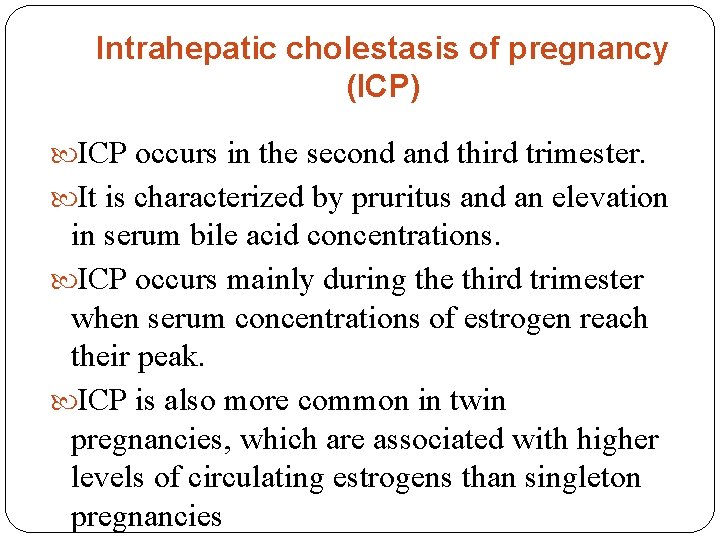 Intrahepatic cholestasis of pregnancy (ICP)

ICP occurs in the second and third trimester.

It is characterized by pruritus and an elevation in serum bile acid concentrations.

ICP occurs mainly during the third trimester when serum concentrations of estrogen reach their peak.

ICP is also more common in twin pregnancies, which are associated with higher levels of circulating estrogens than singleton pregnancies